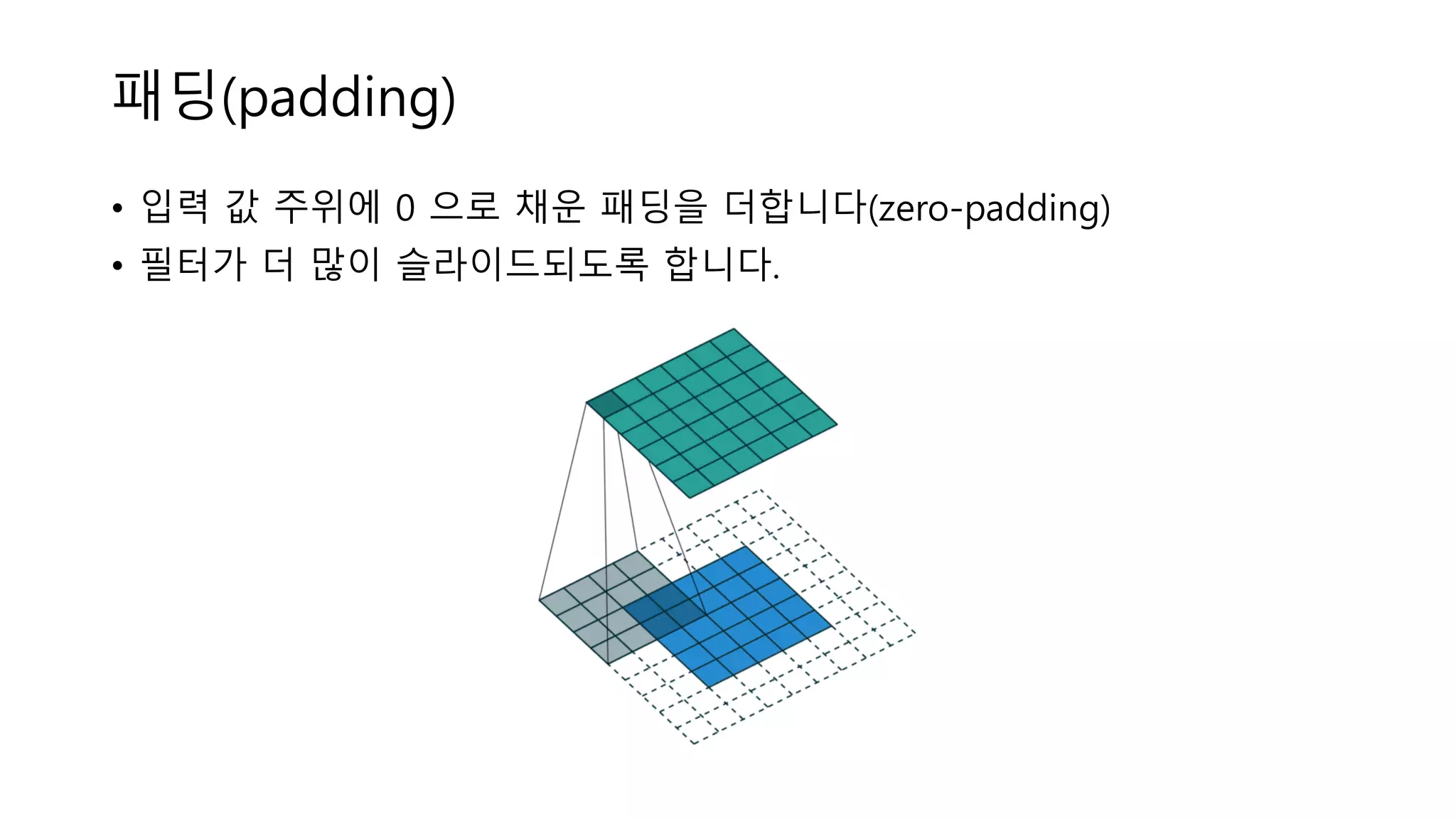 패딩(padding)

• 입력 값 주위에 0 으로 채운 패딩을 더합니다(zero-padding)
• 필터가 더 많이 슬라이드되도록 합니다.